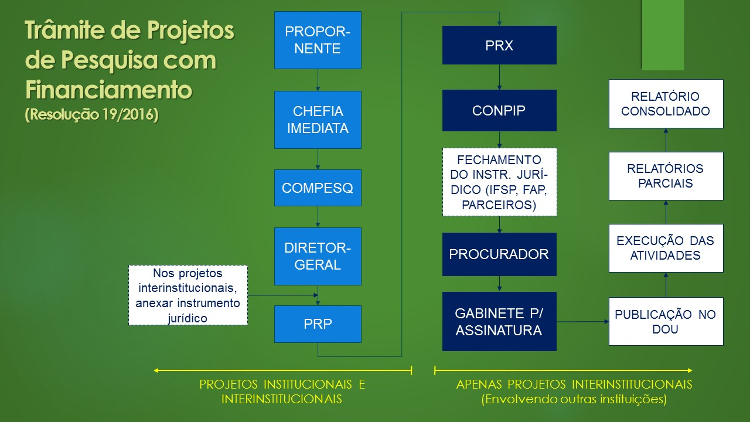 Trâmite de Projetos de Pesquisa com Financiamento
(Resolução 19/2016)

PROPONENTE

CHEFIA IMEDIATA

COMPESQ

DIRETOR-GERAL

Nos projetos interinstitucionais, anexar instrumento jurídico

PRP

PRX

CONPIP

FECHAMENTO DO INSTR. JURÍDICO (IFSP, FAP, PARCEIROS)

PROCURADOR

GABINETE P/ ASSINATURA

PUBLICAÇÃO NO DOU

EXECUÇÃO DAS ATIVIDADES

RELATÓRIOS PARCIAIS

RELATÓRIO CONSOLIDADO

PROJETOS INSTITUCIONAIS E INTERINSTITUCIONAIS

APENAS PROJETOS INTERINSTITUCIONAIS
(Envolvendo outras instituições)